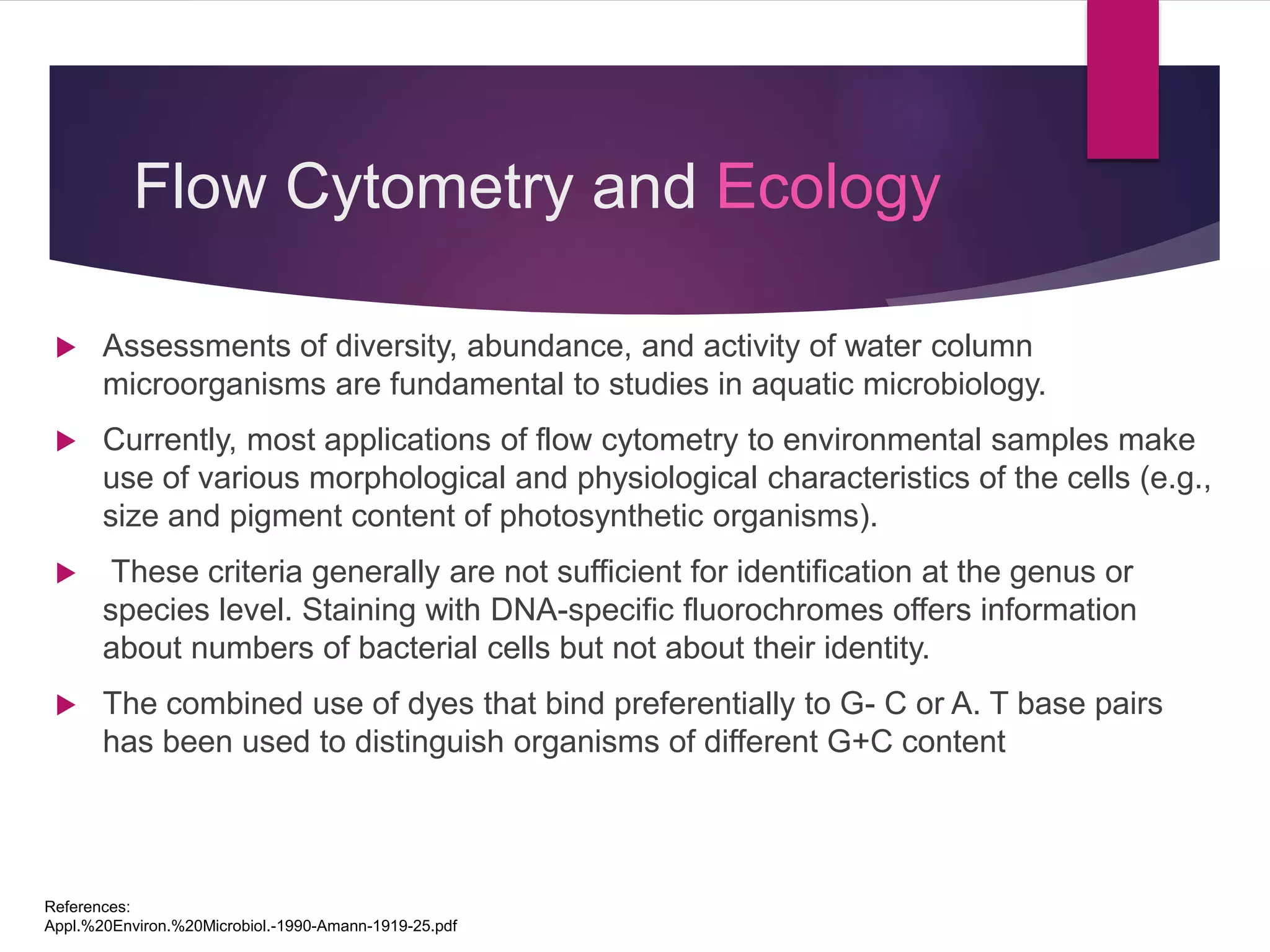 Flow Cytometry and Ecology

Assessments of diversity, abundance, and activity of water column microorganisms are fundamental to studies in aquatic microbiology.

Currently, most applications of flow cytometry to environmental samples make use of various morphological and physiological characteristics of the cells (e.g., size and pigment content of photosynthetic organisms).

These criteria generally are not sufficient for identification at the genus or species level. Staining with DNA-specific fluorochromes offers information about numbers of bacterial cells but not about their identity.

The combined use of dyes that bind preferentially to G- C or A. T base pairs has been used to distinguish organisms of different G+C content

References:
Appl.%20Environ.%20Microbiol.-1990-Amann-1919-25.pdf